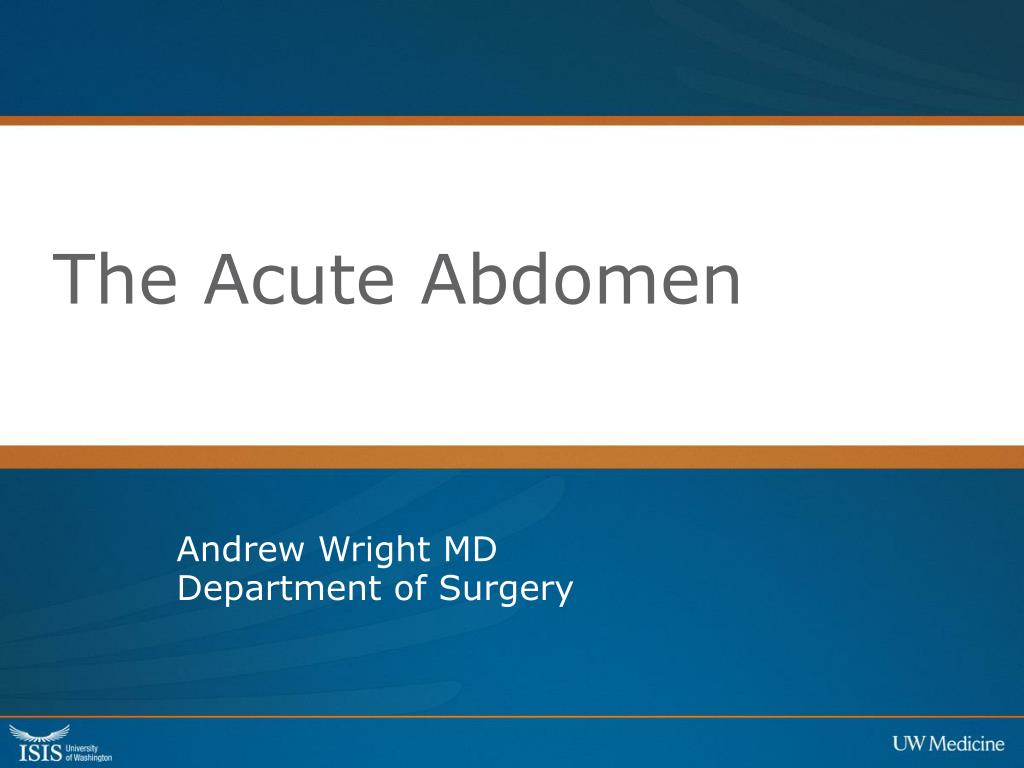 The Acute Abdomen

Andrew Wright MD
Department of Surgery

ISIS University of Washington

UW Medicine